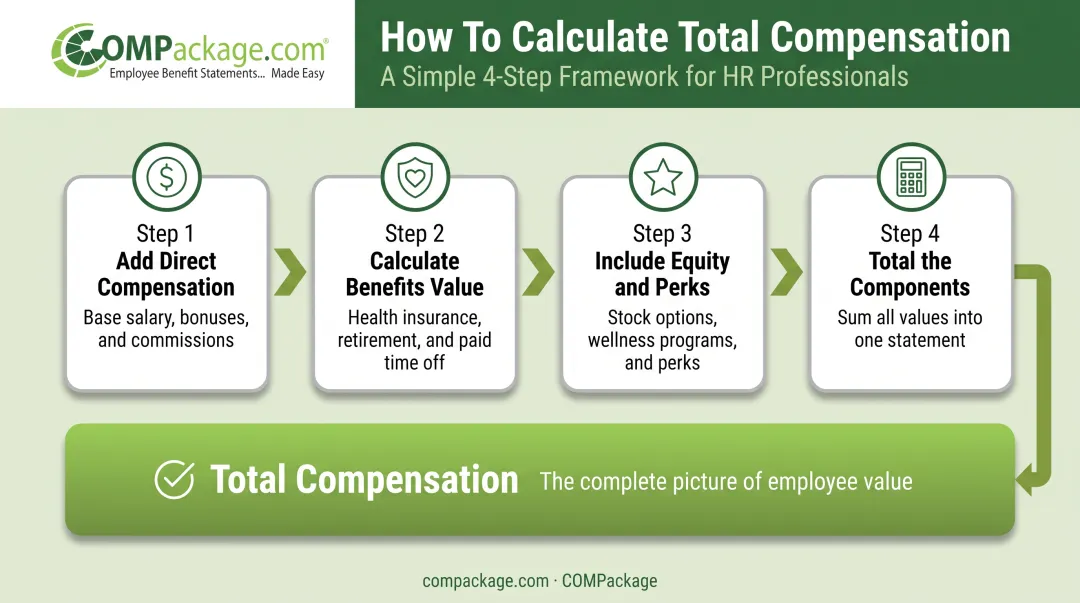 COMPackage.com®
Employee Benefit Statements... Made Easy

How To Calculate Total Compensation
A Simple 4-Step Framework for HR Professionals

Step 1
Add Direct Compensation
Base salary, bonuses, and commissions

Step 2
Calculate Benefits Value
Health insurance, retirement, and paid time off

Step 3
Include Equity and Perks
Stock options, wellness programs, and perks

Step 4
Total the Components
Sum all values into one statement

Total Compensation The complete picture of employee value

compackage.com · COMPackage